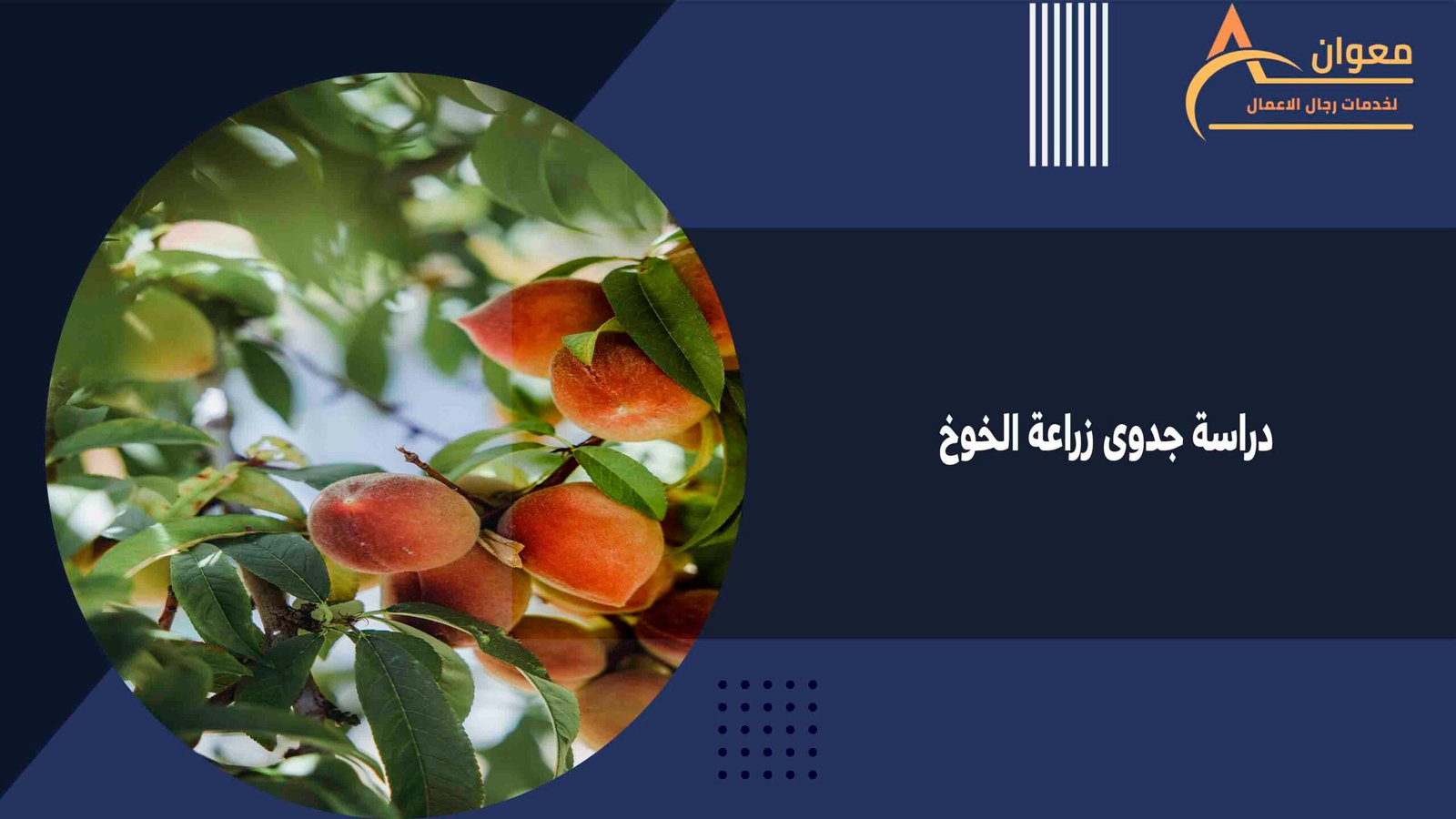 معوان
لخدمات رجال الاعمال

دراسة جدوى زراعة الخوخ